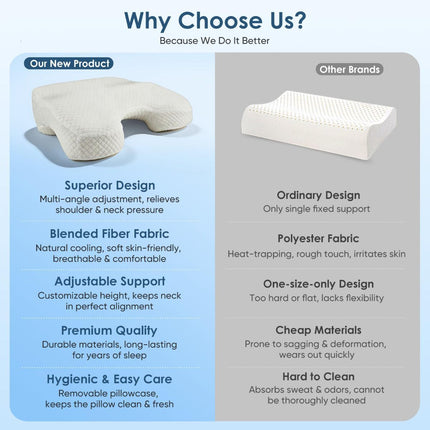 Why Choose Us?
Because We Do It Better

Our New Product

Superior Design
Multi-angle adjustment, relieves shoulder & neck pressure

Blended Fiber Fabric
Natural cooling, soft skin-friendly, breathable & comfortable

Adjustable Support
Customizable height, keeps neck in perfect alignment

Premium Quality
Durable materials, long-lasting for years of sleep

Hygienic & Easy Care
Removable pillowcase, keeps the pillow clean & fresh

Other Brands

Ordinary Design
Only single fixed support

Polyester Fabric
Heat-trapping, rough touch, irritates skin

One-size-only Design
Too hard or flat, lacks flexibility

Cheap Materials
Prone to sagging & deformation, wears out quickly

Hard to Clean
Absorbs sweat & odors, cannot be thoroughly cleaned